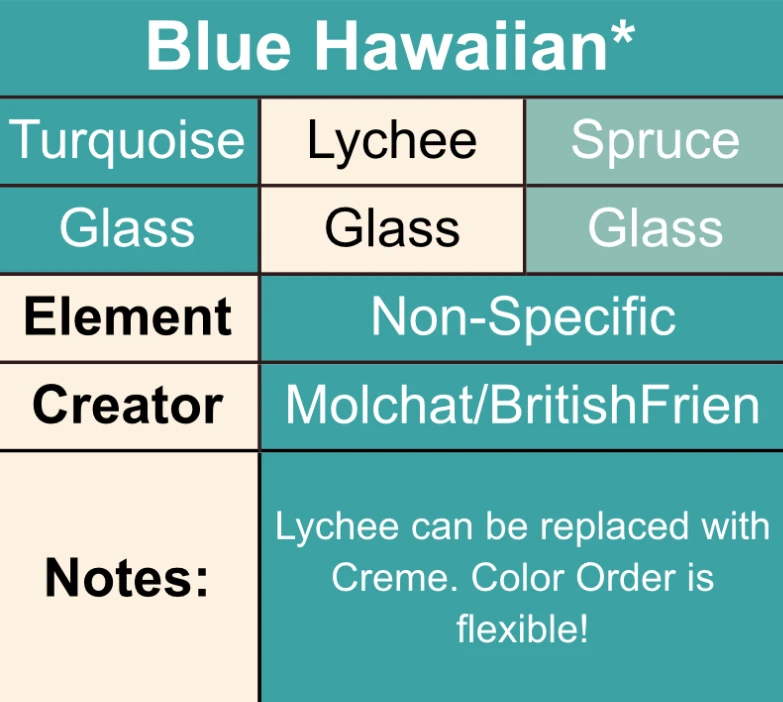 Blue Hawaiian*

| Turquoise | Lychee | Spruce |
|---|---|---|
| Glass | Glass | Glass |

| Element | Non-Specific |
|---|---|
| Creator | Molchat/BritishFrien |
| Notes: | Lychee can be replaced with Creme. Color Order is flexible! |